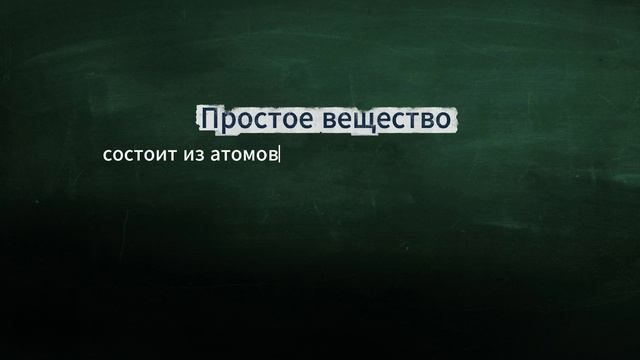 Простое вещество

состоит из атомов